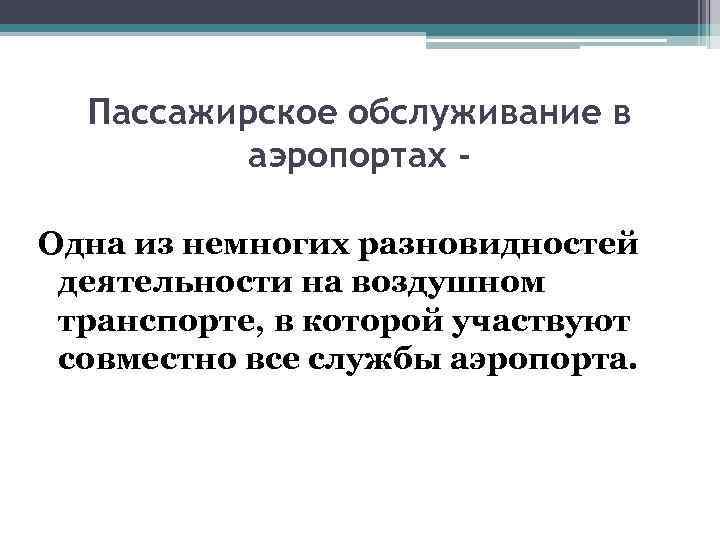 Пассажирское обслуживание в аэропортах -

Одна из немногих разновидностей деятельности на воздушном транспорте, в которой участвуют совместно все службы аэропорта.